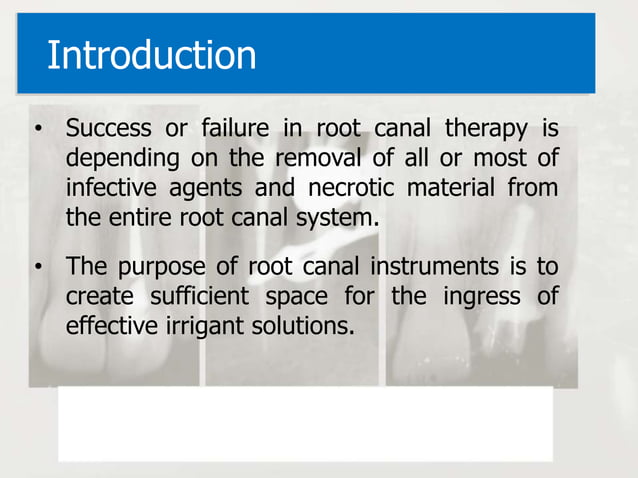 Introduction

• Success or failure in root canal therapy is depending on the removal of all or most of infective agents and necrotic material from the entire root canal system.

• The purpose of root canal instruments is to create sufficient space for the ingress of effective irrigant solutions.